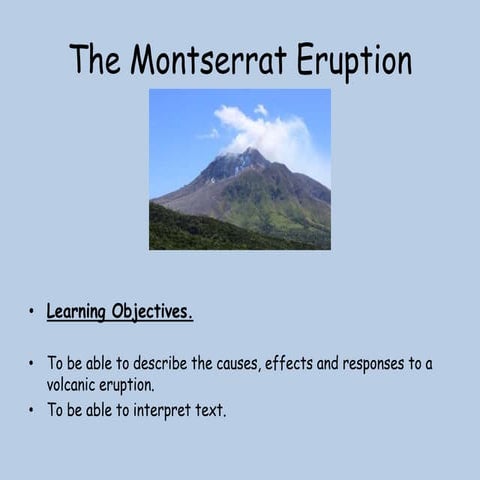 The Montserrat Eruption

• Learning Objectives.

• To be able to describe the causes, effects and responses to a volcanic eruption.
• To be able to interpret text.